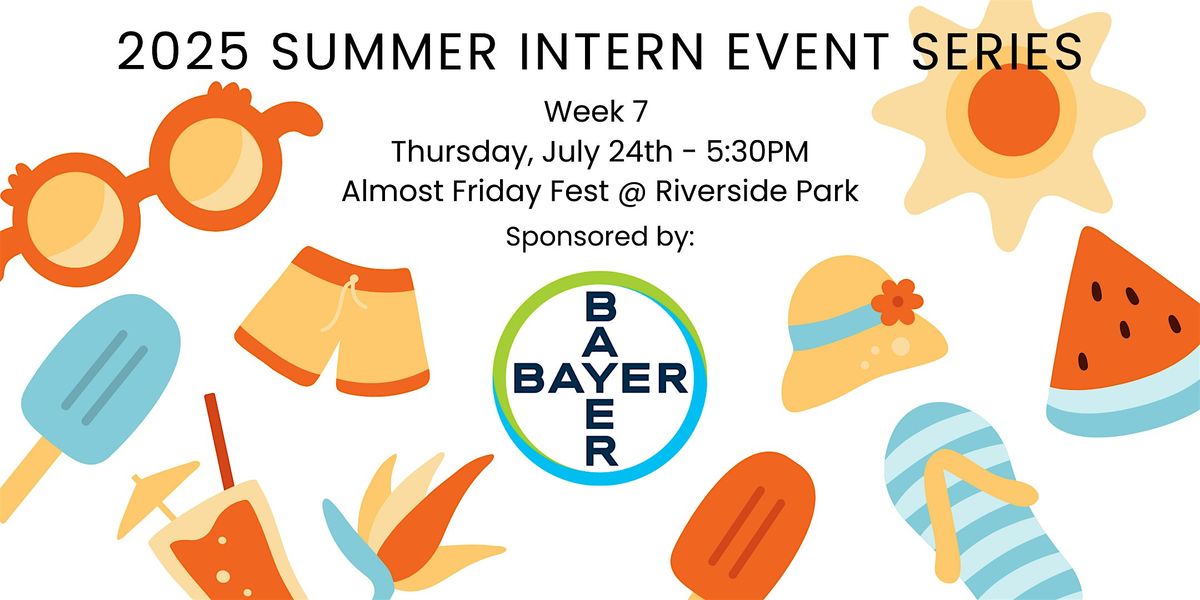 2025 SUMMER INTERN EVENT SERIES

Week 7
Thursday, July 24th - 5:30PM
Almost Friday Fest @ Riverside Park
Sponsored by:

BAYER
BAYER